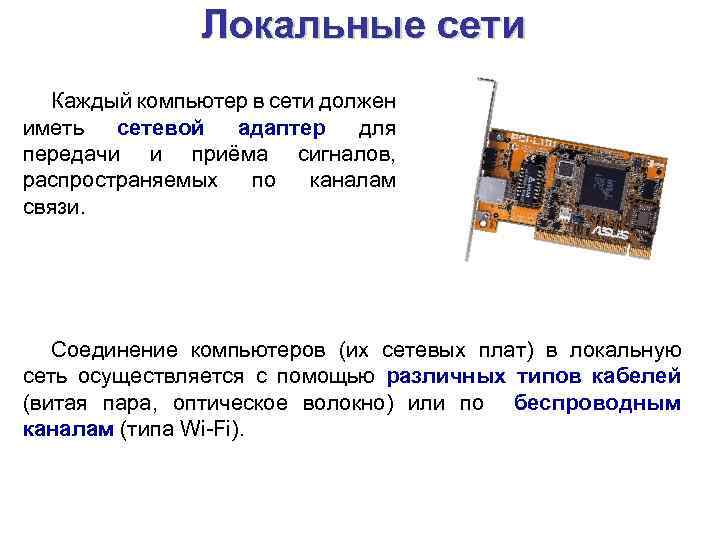 Локальные сети

Каждый компьютер в сети должен иметь сетевой адаптер для передачи и приёма сигналов, распространяемых по каналам связи.

ASUS

Соединение компьютеров (их сетевых плат) в локальную сеть осуществляется с помощью различных типов кабелей (витая пара, оптическое волокно) или по беспроводным каналам (типа Wi-Fi).